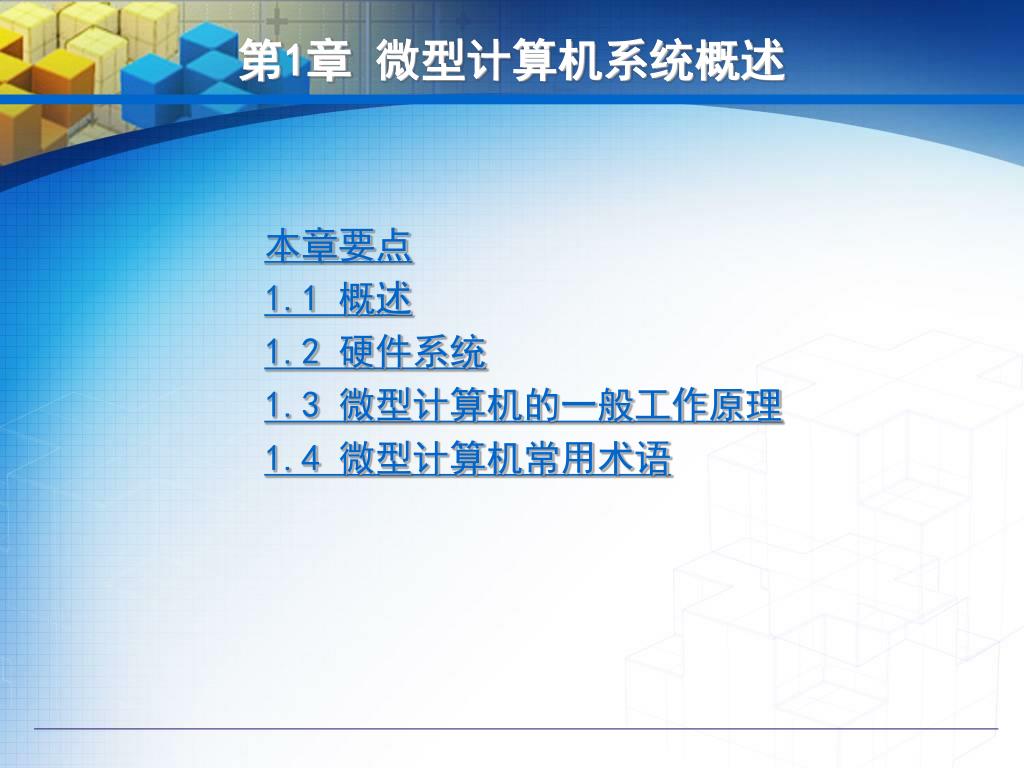 第1章 微型计算机系统概述

本章要点
1.1 概述
1.2 硬件系统
1.3 微型计算机的一般工作原理
1.4 微型计算机常用术语